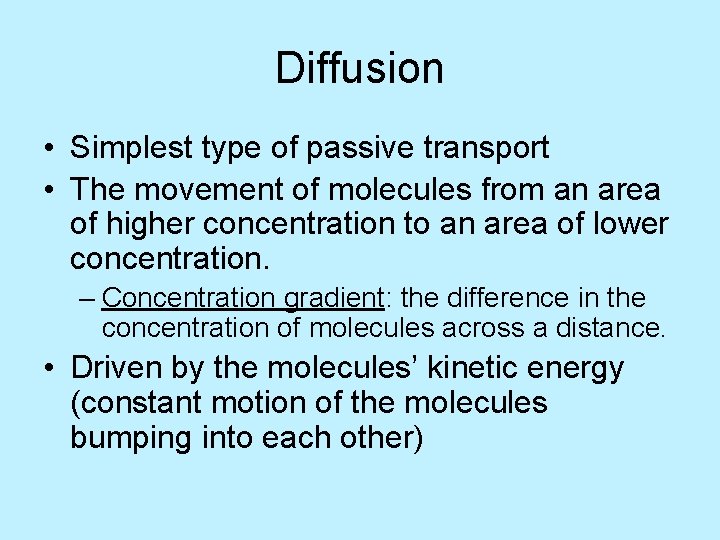 Diffusion

• Simplest type of passive transport
• The movement of molecules from an area of higher concentration to an area of lower concentration.
– Concentration gradient: the difference in the concentration of molecules across a distance.
• Driven by the molecules’ kinetic energy (constant motion of the molecules bumping into each other)